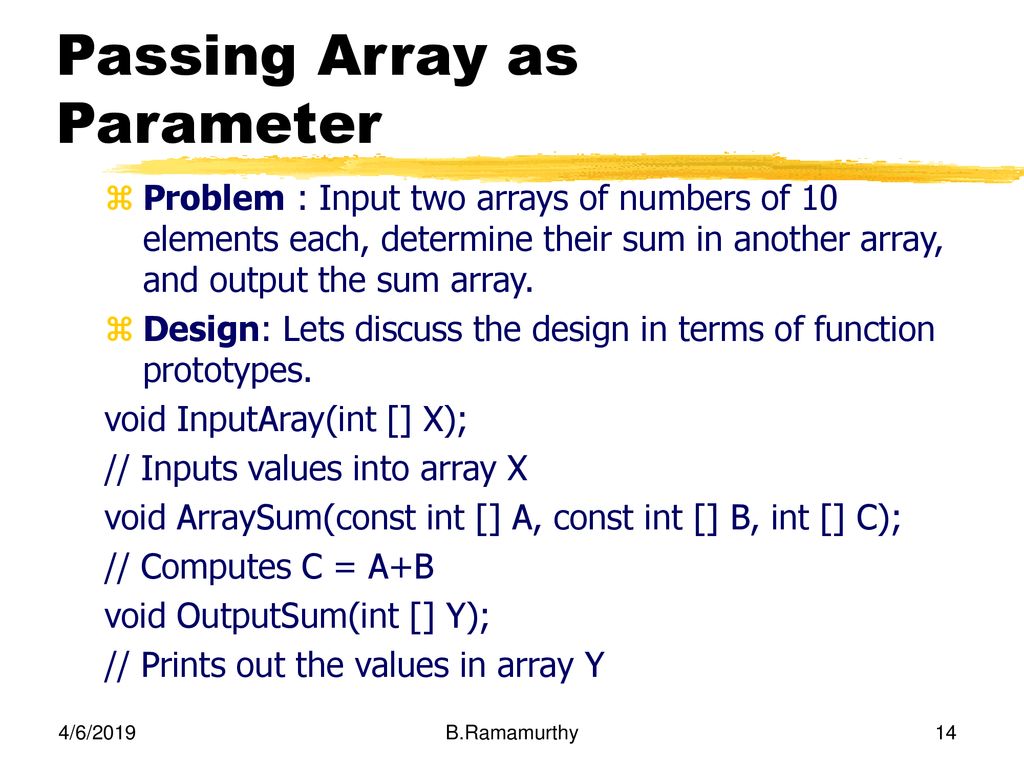 Passing Array as Parameter

Problem : Input two arrays of numbers of 10 elements each, determine their sum in another array, and output the sum array.

Design: Lets discuss the design in terms of function prototypes.

void InputAray(int [] X);

// Inputs values into array X

void ArraySum(const int [] A, const int [] B, int [] C);

// Computes C = A+B

void OutputSum(int [] Y);

// Prints out the values in array Y

4/6/2019

B.Ramamurthy

14